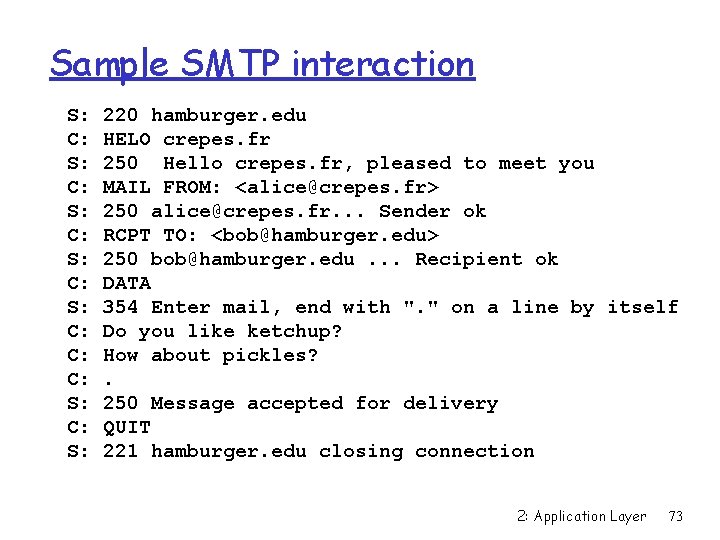 Sample SMTP interaction

S: 220 hamburger.edu
C: HELO crepes.fr
S: 250  Hello crepes.fr, pleased to meet you
C: MAIL FROM: <alice@crepes.fr>
S: 250 alice@crepes.fr... Sender ok
C: RCPT TO: <bob@hamburger.edu>
S: 250 bob@hamburger.edu ... Recipient ok
C: DATA
S: 354 Enter mail, end with "." on a line by itself
C: Do you like ketchup?
C: How about pickles?
C: .
S: 250 Message accepted for delivery
C: QUIT
S: 221 hamburger.edu closing connection

2: Application Layer 73